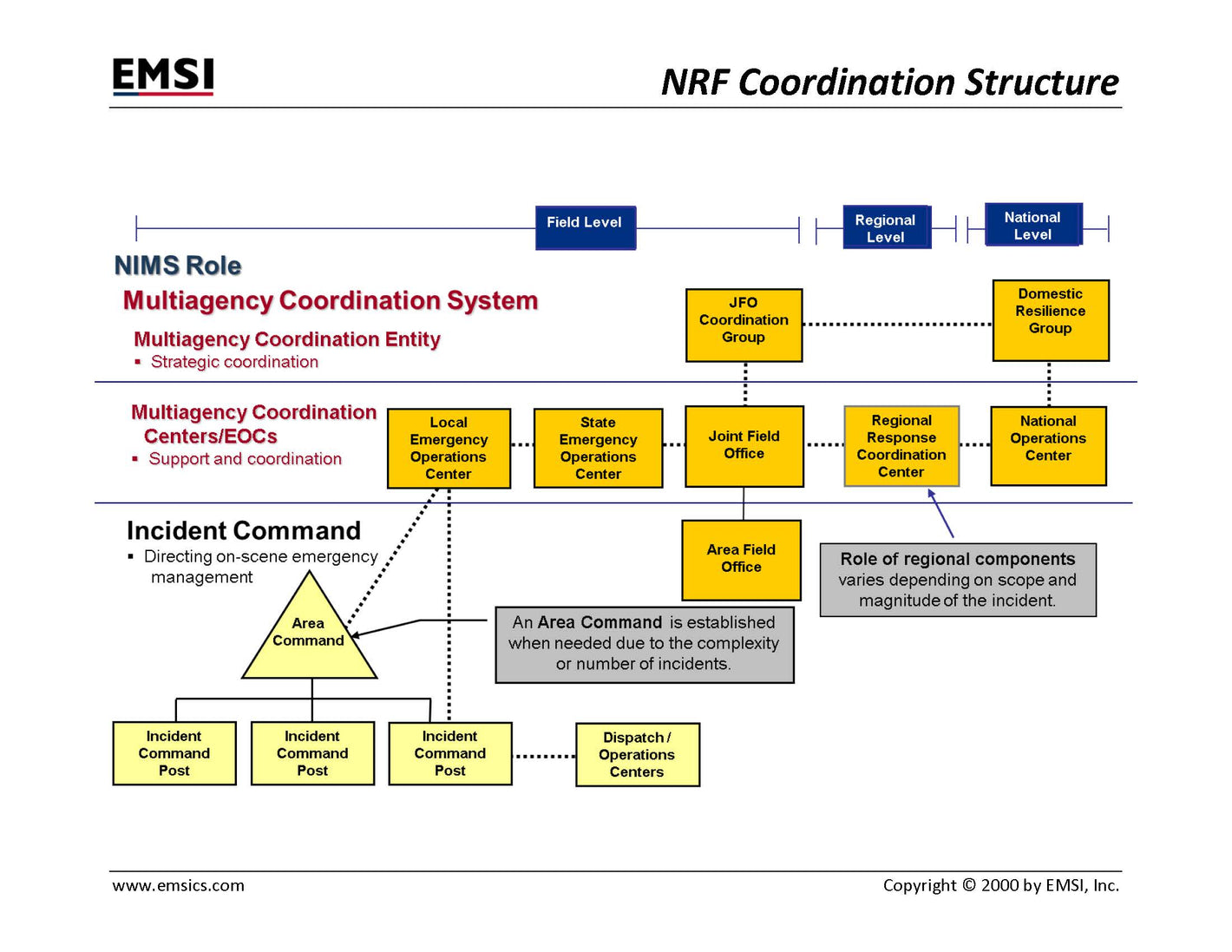 EMSI

NRF Coordination Structure

Field Level

Regional Level

National Level

NIMS Role

Multiagency Coordination System

Multiagency Coordination Entity
▪ Strategic coordination

JFO Coordination Group

Domestic Resilience Group

Multiagency Coordination Centers/EOCs
▪ Support and coordination

Local Emergency Operations Center

State Emergency Operations Center

Joint Field Office

Regional Response Coordination Center

National Operations Center

Incident Command
▪ Directing on-scene emergency management

Area Field Office

Role of regional components varies depending on scope and magnitude of the incident.

Area Command

An Area Command is established when needed due to the complexity or number of incidents.

Incident Command Post

Incident Command Post

Incident Command Post

Dispatch / Operations Centers

www.emsics.com

Copyright © 2000 by EMSI, Inc.